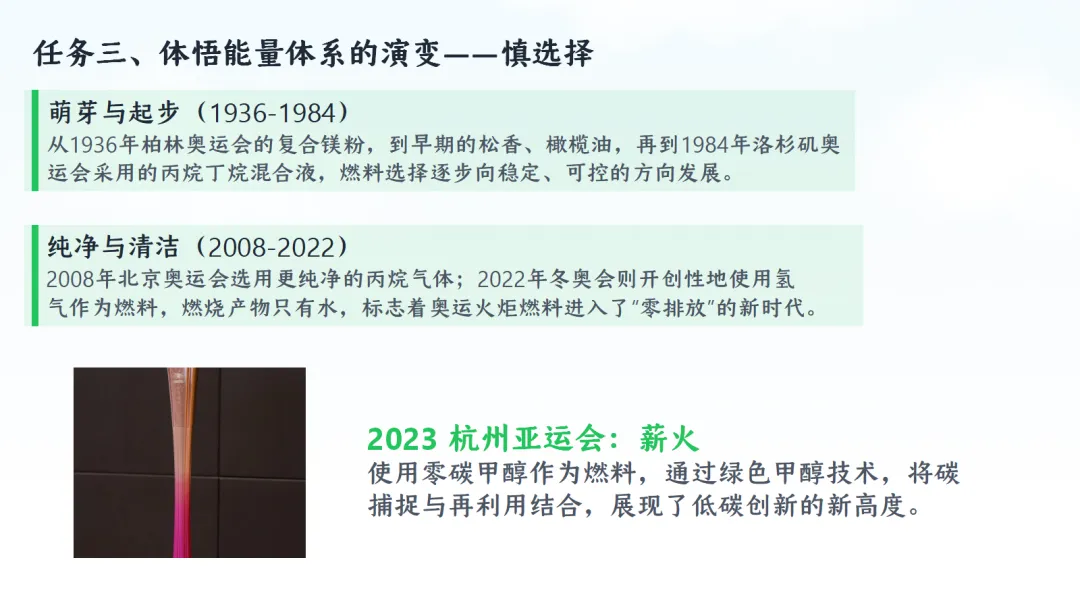 任务三、体悟能量体系的演变——慎选择

萌芽与起步（1936-1984）
从1936年柏林奥运会的复合镁粉，到早期的松香、橄榄油，再到1984年洛杉矶奥运会采用的丙烷丁烷混合液，燃料选择逐步向稳定、可控的方向发展。

纯净与清洁（2008-2022）
2008年北京奥运会选用更纯净的丙烷气体；2022年冬奥会则开创性地使用氢气作为燃料，燃烧产物只有水，标志着奥运火炬燃料进入了“零排放”的新时代。

2023 杭州亚运会：薪火
使用零碳甲醇作为燃料，通过绿色甲醇技术，将碳捕捉与再利用结合，展现了低碳创新的新高度。